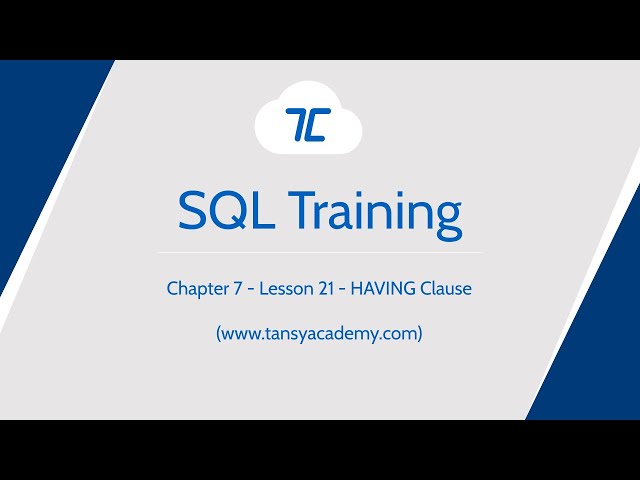 TC

SQL Training

Chapter 7 - Lesson 21 - HAVING Clause

(www.tansyacademy.com)